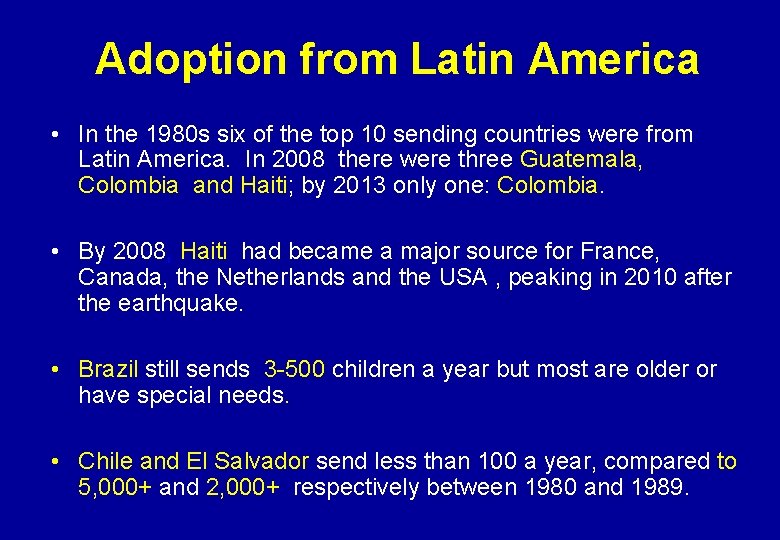 Adoption from Latin America

• In the 1980s six of the top 10 sending countries were from Latin America. In 2008 there were three Guatemala, Colombia and Haiti; by 2013 only one: Colombia.

• By 2008 Haiti had became a major source for France, Canada, the Netherlands and the USA , peaking in 2010 after the earthquake.

• Brazil still sends 3-500 children a year but most are older or have special needs.

• Chile and El Salvador send less than 100 a year, compared to 5,000+ and 2,000+ respectively between 1980 and 1989.